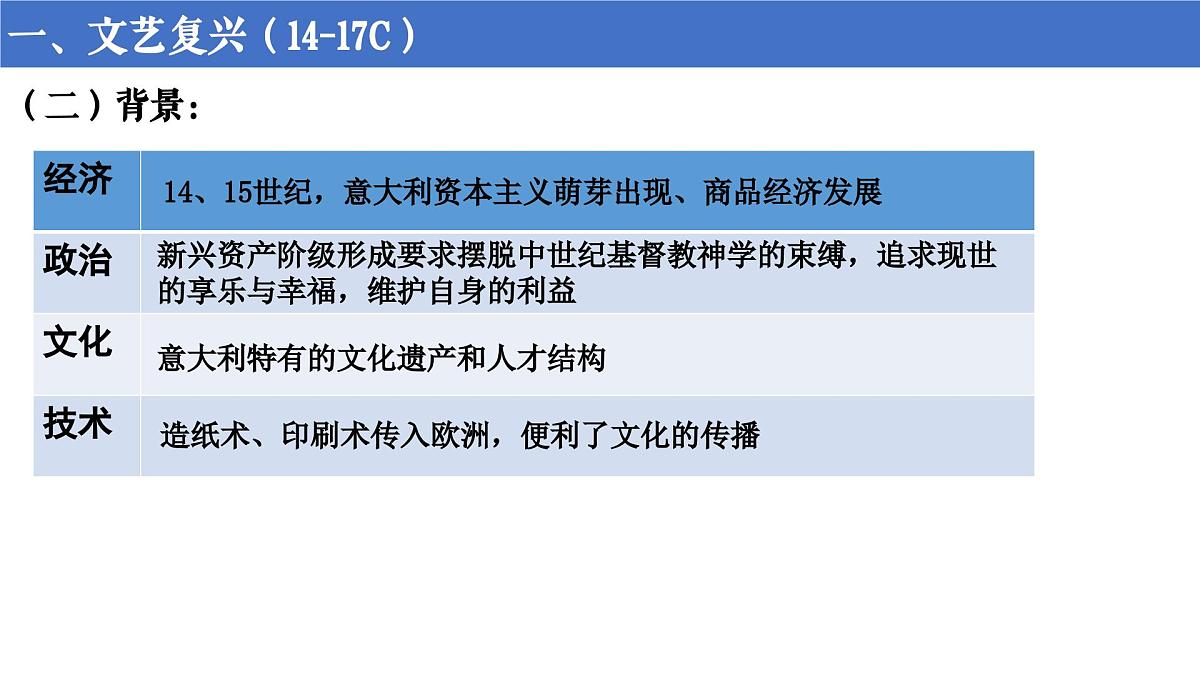 一、文艺复兴（14-17C）

（二）背景：

| 经济 | 14、15世纪，意大利资本主义萌芽出现、商品经济发展 |
|---|---|
| 政治 | 新兴资产阶级形成要求摆脱中世纪基督教神学的束缚，追求现世的享乐与幸福，维护自身的利益 |
| 文化 | 意大利特有的文化遗产和人才结构 |
| 技术 | 造纸术、印刷术传入欧洲，便利了文化的传播 |